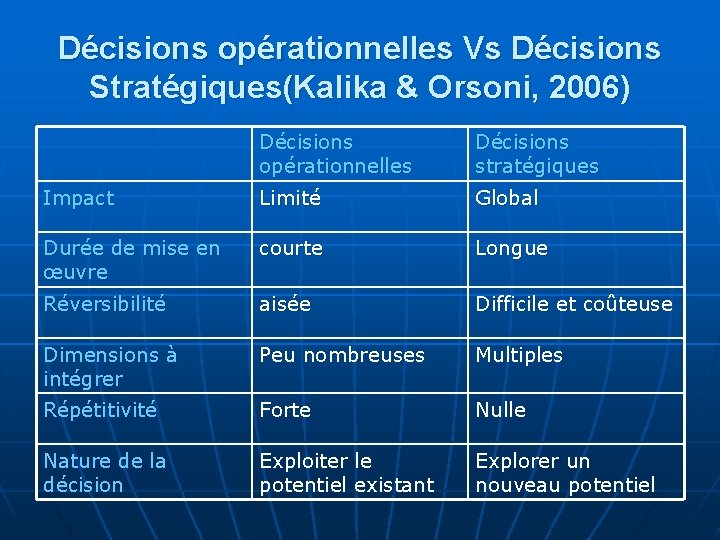 Décisions opérationnelles Vs Décisions Stratégiques(Kalika & Orsoni, 2006)

| | Décisions opérationnelles | Décisions stratégiques |
|---|---|---|
| Impact | Limité | Global |
| Durée de mise en œuvre | courte | Longue |
| Réversibilité | aisée | Difficile et coûteuse |
| Dimensions à intégrer | Peu nombreuses | Multiples |
| Répétitivité | Forte | Nulle |
| Nature de la décision | Exploiter le potentiel existant | Explorer un nouveau potentiel |